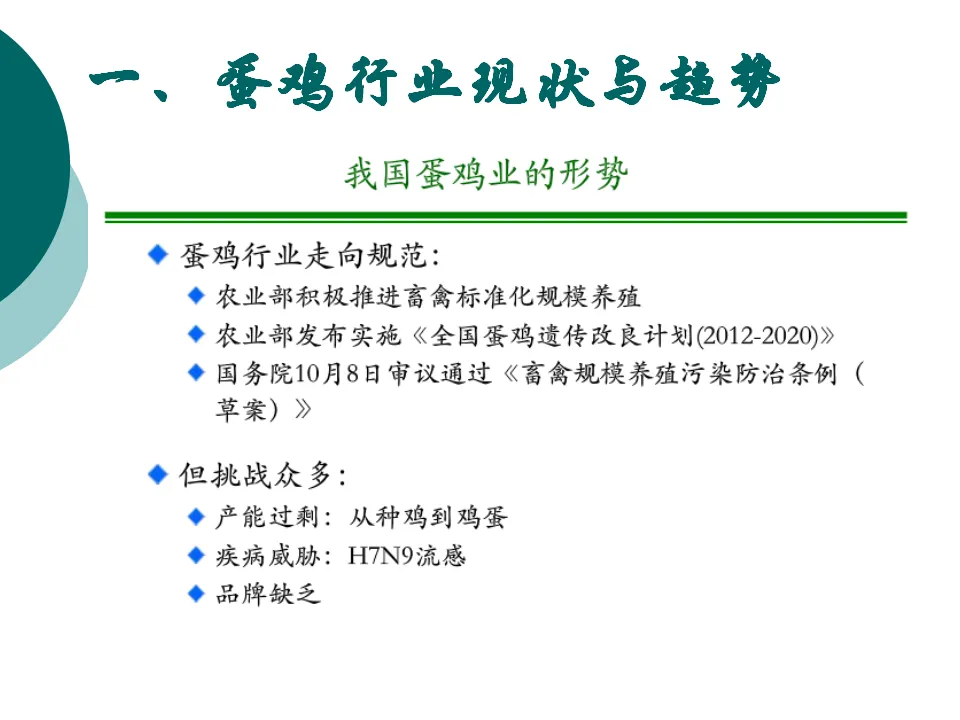 一、蛋鸡行业现状与趋势

我国蛋鸡业的形势

蛋鸡行业走向规范：

农业部积极推进畜禽标准化规模养殖

农业部发布实施《全国蛋鸡遗传改良计划(2012-2020)》

国务院10月8日审议通过《畜禽规模养殖污染防治条例（草案）》

但挑战众多：

产能过剩：从种鸡到鸡蛋

疾病威胁：H7N9流感

品牌缺乏